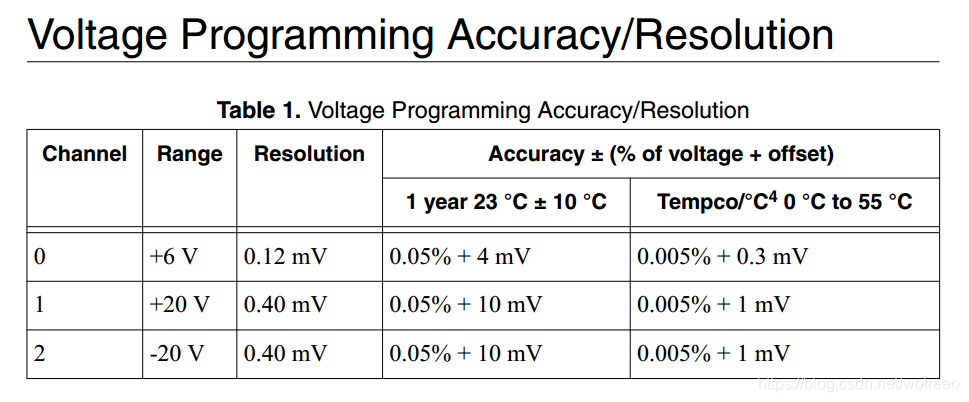 Voltage Programming Accuracy/Resolution

**Table 1.** Voltage Programming Accuracy/Resolution

| Channel | Range | Resolution | Accuracy ± (% of voltage + offset) | |
|---|---|---|---|---|
| | | | 1 year 23 °C ± 10 °C | Tempco/°C$^4$ 0 °C to 55 °C |
| 0 | +6 V | 0.12 mV | 0.05% + 4 mV | 0.005% + 0.3 mV |
| 1 | +20 V | 0.40 mV | 0.05% + 10 mV | 0.005% + 1 mV |
| 2 | -20 V | 0.40 mV | 0.05% + 10 mV | 0.005% + 1 mV |

https://blog.csdn.net/wolfeeo